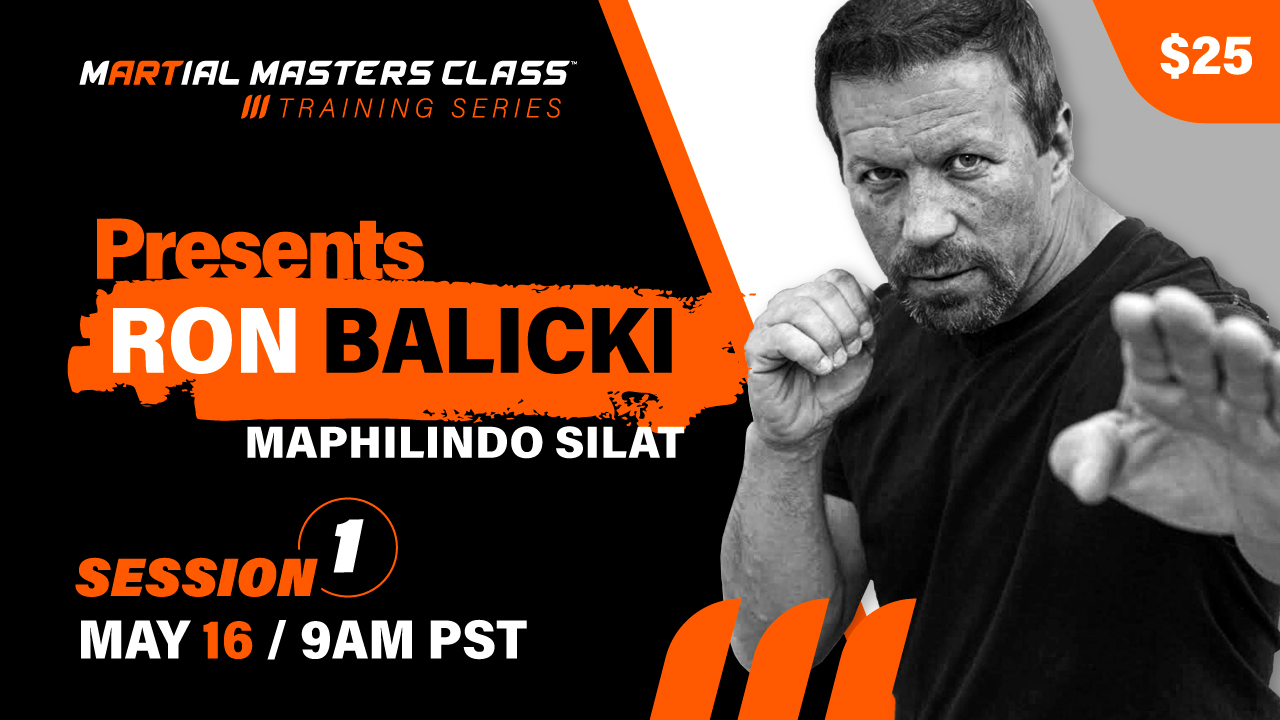 MARTIAL MASTERS CLASS™
TRAINING SERIES

$25

Presents
RON BALICKI
MAPHILINDO SILAT

SESSION 1
MAY 16 / 9AM PST